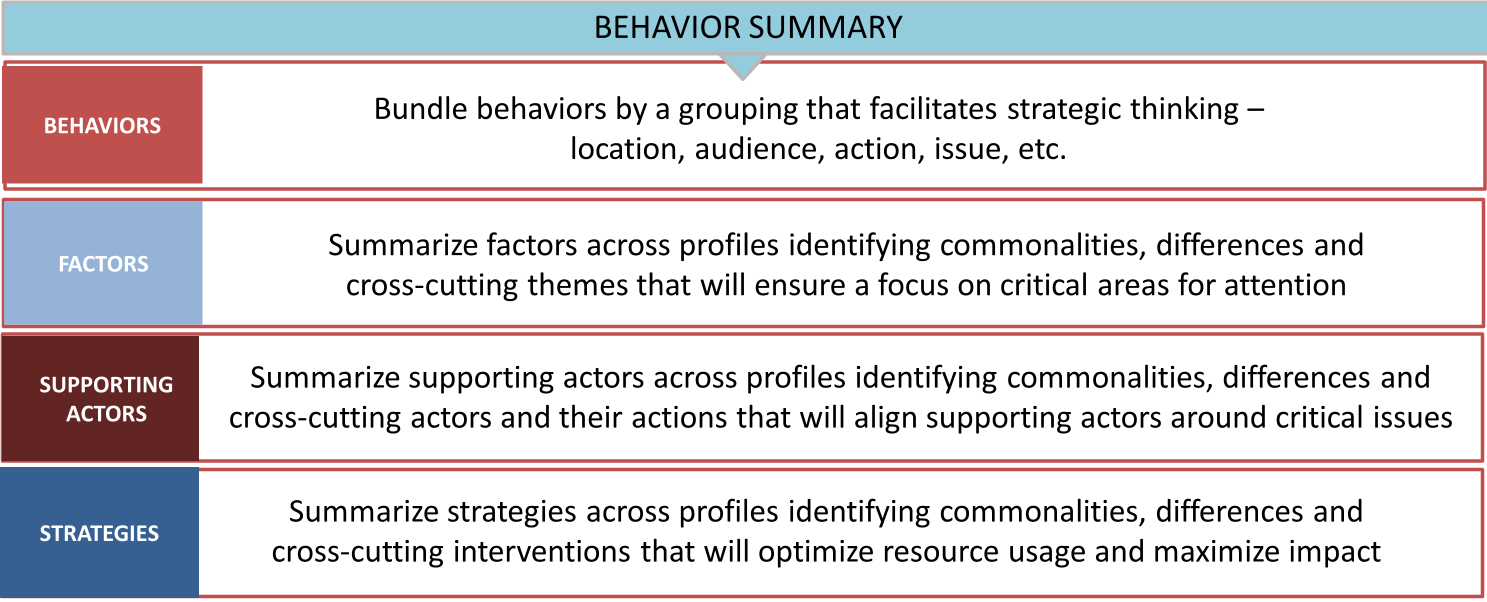 BEHAVIOR SUMMARY

BEHAVIORS

Bundle behaviors by a grouping that facilitates strategic thinking – location, audience, action, issue, etc.

FACTORS

Summarize factors across profiles identifying commonalities, differences and cross-cutting themes that will ensure a focus on critical areas for attention

SUPPORTING ACTORS

Summarize supporting actors across profiles identifying commonalities, differences and cross-cutting actors and their actions that will align supporting actors around critical issues

STRATEGIES

Summarize strategies across profiles identifying commonalities, differences and cross-cutting interventions that will optimize resource usage and maximize impact